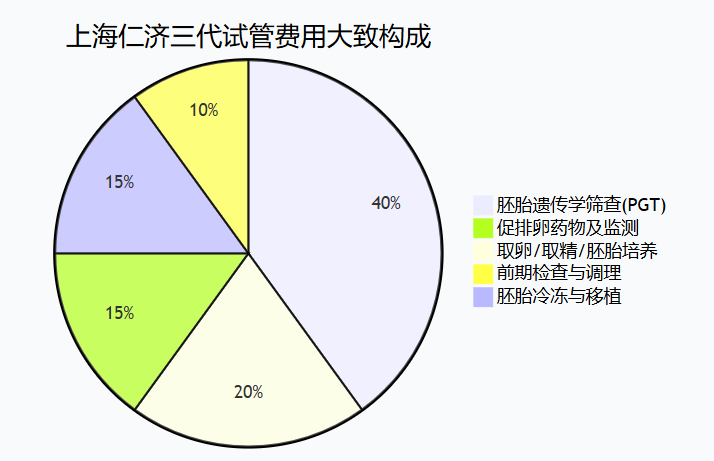 上海仁济三代试管费用大致构成

10%

15%

40%

15%

20%

胚胎遗传学筛查(PGT)
促排卵药物及监测
取卵/取精/胚胎培养
前期检查与调理
胚胎冷冻与移植